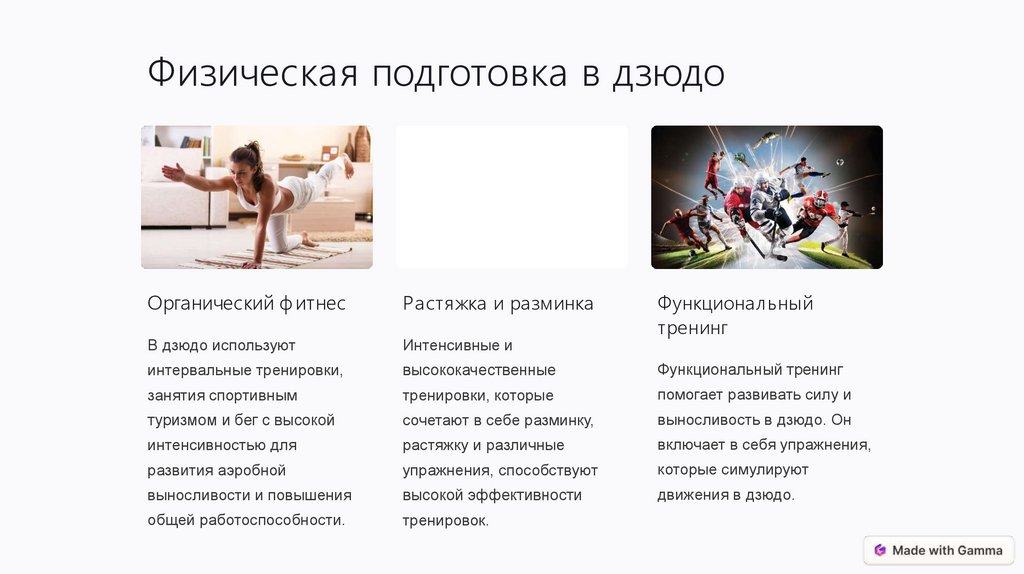 Физическая подготовка в дзюдо

Органический фитнес

В дзюдо используют интервальные тренировки, занятия спортивным туризмом и бег с высокой интенсивностью для развития аэробной выносливости и повышения общей работоспособности.

Растяжка и разминка

Интенсивные и высококачественные тренировки, которые сочетают в себе разминку, растяжку и различные упражнения, способствуют высокой эффективности тренировок.

Функциональный тренинг

Функциональный тренинг помогает развивать силу и выносливость в дзюдо. Он включает в себя упражнения, которые симулируют движения в дзюдо.

Made with Gamma